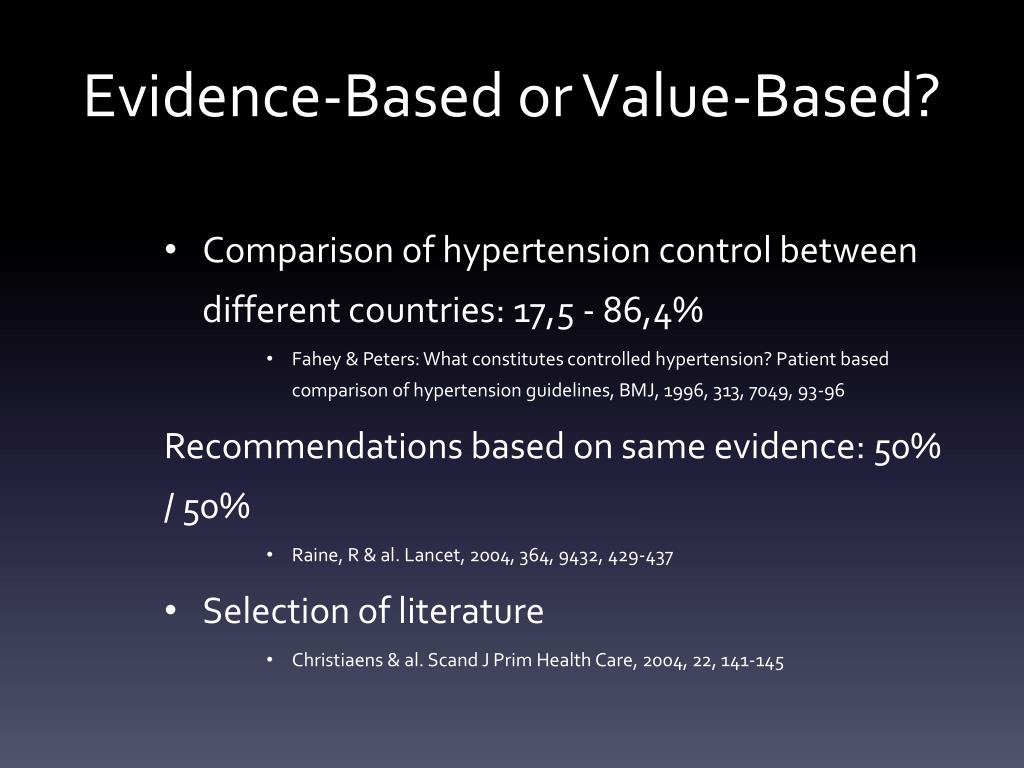 Evidence-Based or Value-Based?

• Comparison of hypertension control between different countries: 17,5 - 86,4%

• Fahey & Peters: What constitutes controlled hypertension? Patient based comparison of hypertension guidelines, BMJ, 1996, 313, 7049, 93-96

Recommendations based on same evidence: 50% / 50%

• Raine, R & al. Lancet, 2004, 364, 9432, 429-437

• Selection of literature

• Christiaens & al. Scand J Prim Health Care, 2004, 22, 141-145